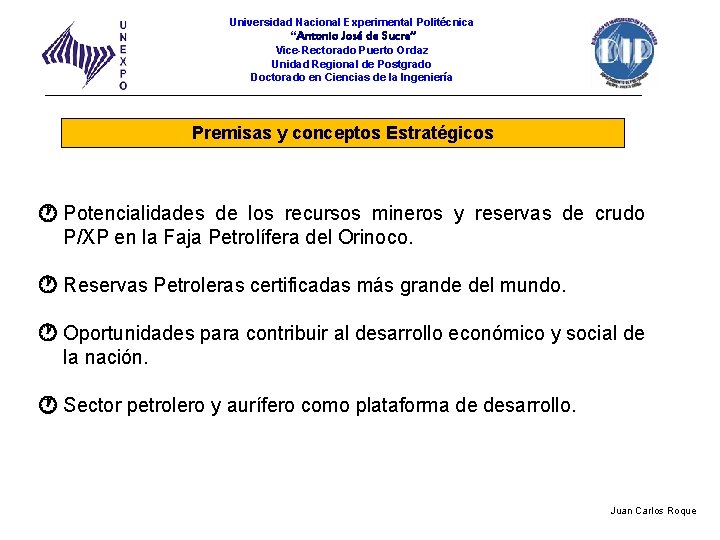 UNEXPO

Universidad Nacional Experimental Politécnica
"Antonio José de Sucre"
Vice-Rectorado Puerto Ordaz
Unidad Regional de Postgrado
Doctorado en Ciencias de la Ingeniería

DIP

Premisas y conceptos Estratégicos

Potencialidades de los recursos mineros y reservas de crudo P/XP en la Faja Petrolífera del Orinoco.

Reservas Petroleras certificadas más grande del mundo.

Oportunidades para contribuir al desarrollo económico y social de la nación.

Sector petrolero y aurífero como plataforma de desarrollo.

Juan Carlos Roque